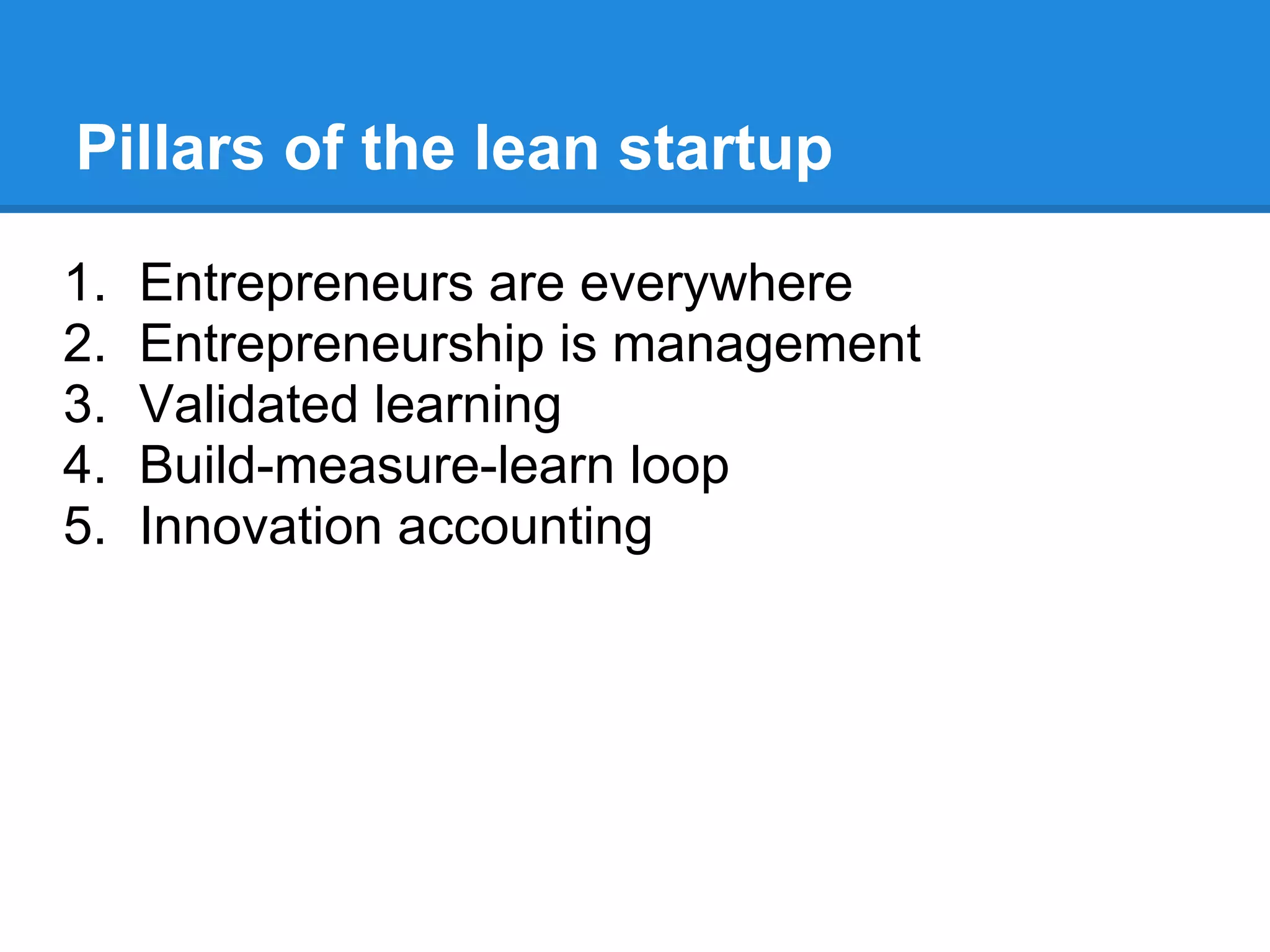 Pillars of the lean startup

1. Entrepreneurs are everywhere
2. Entrepreneurship is management
3. Validated learning
4. Build-measure-learn loop
5. Innovation accounting